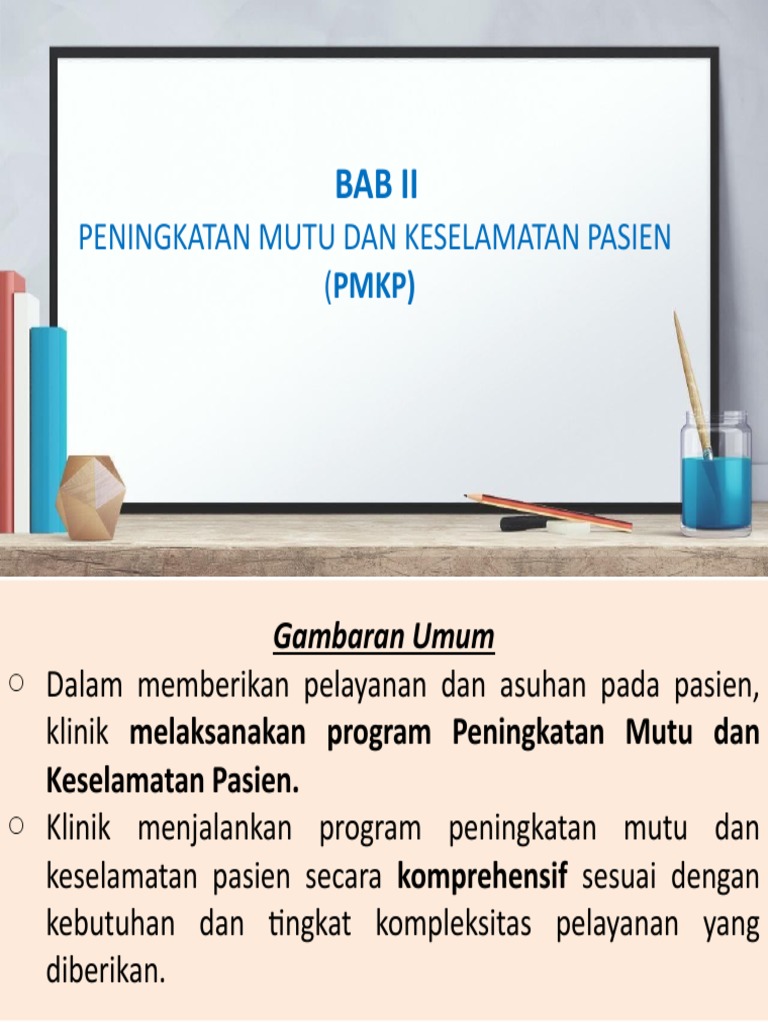 BAB II

PENINGKATAN MUTU DAN KESELAMATAN PASIEN (PMKP)

Gambaran Umum

○ Dalam memberikan pelayanan dan asuhan pada pasien, klinik melaksanakan program Peningkatan Mutu dan Keselamatan Pasien.

○ Klinik menjalankan program peningkatan mutu dan keselamatan pasien secara komprehensif sesuai dengan kebutuhan dan tingkat kompleksitas pelayanan yang diberikan.